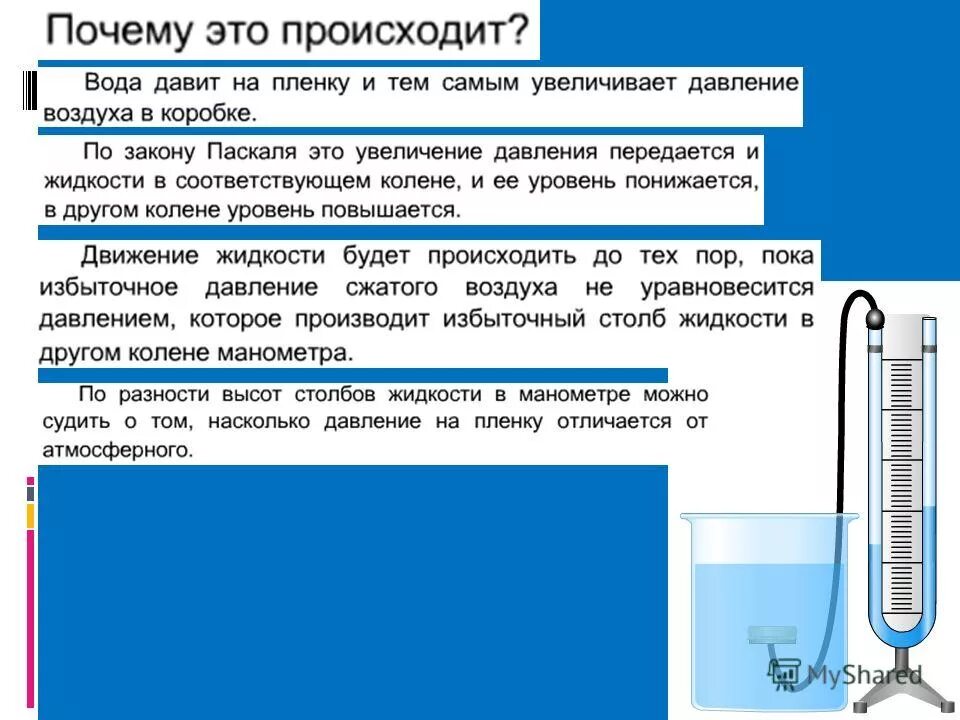 Почему это происходит?

Вода давит на пленку и тем самым увеличивает давление воздуха в коробке.

По закону Паскаля это увеличение давления передается и жидкости в соответствующем колене, и ее уровень понижается, в другом колене уровень повышается.

Движение жидкости будет происходить до тех пор, пока избыточное давление сжатого воздуха не уравновесится давлением, которое производит избыточный столб жидкости в другом колене манометра.

По разности высот столбов жидкости в манометре можно судить о том, насколько давление на пленку отличается от атмосферного.

MyShared